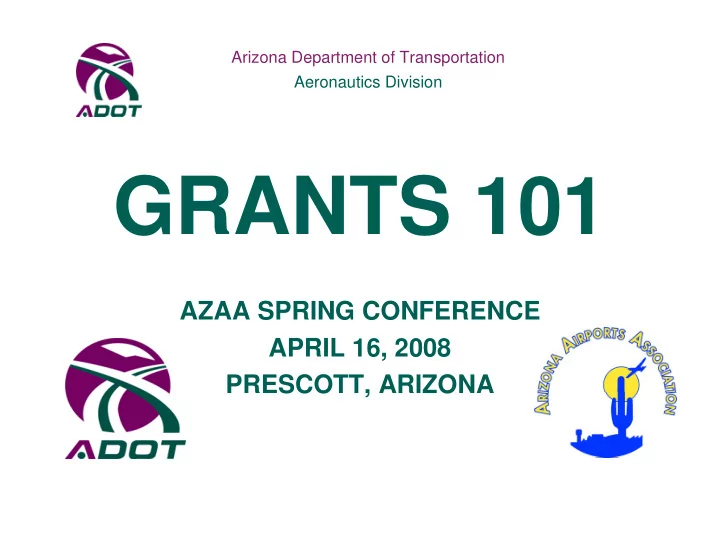 ADOT

Arizona Department of Transportation
Aeronautics Division

GRANTS 101

AZAA SPRING CONFERENCE
APRIL 16, 2008
PRESCOTT, ARIZONA

ADOT

ARIZONA AIRPORTS ASSOCIATION